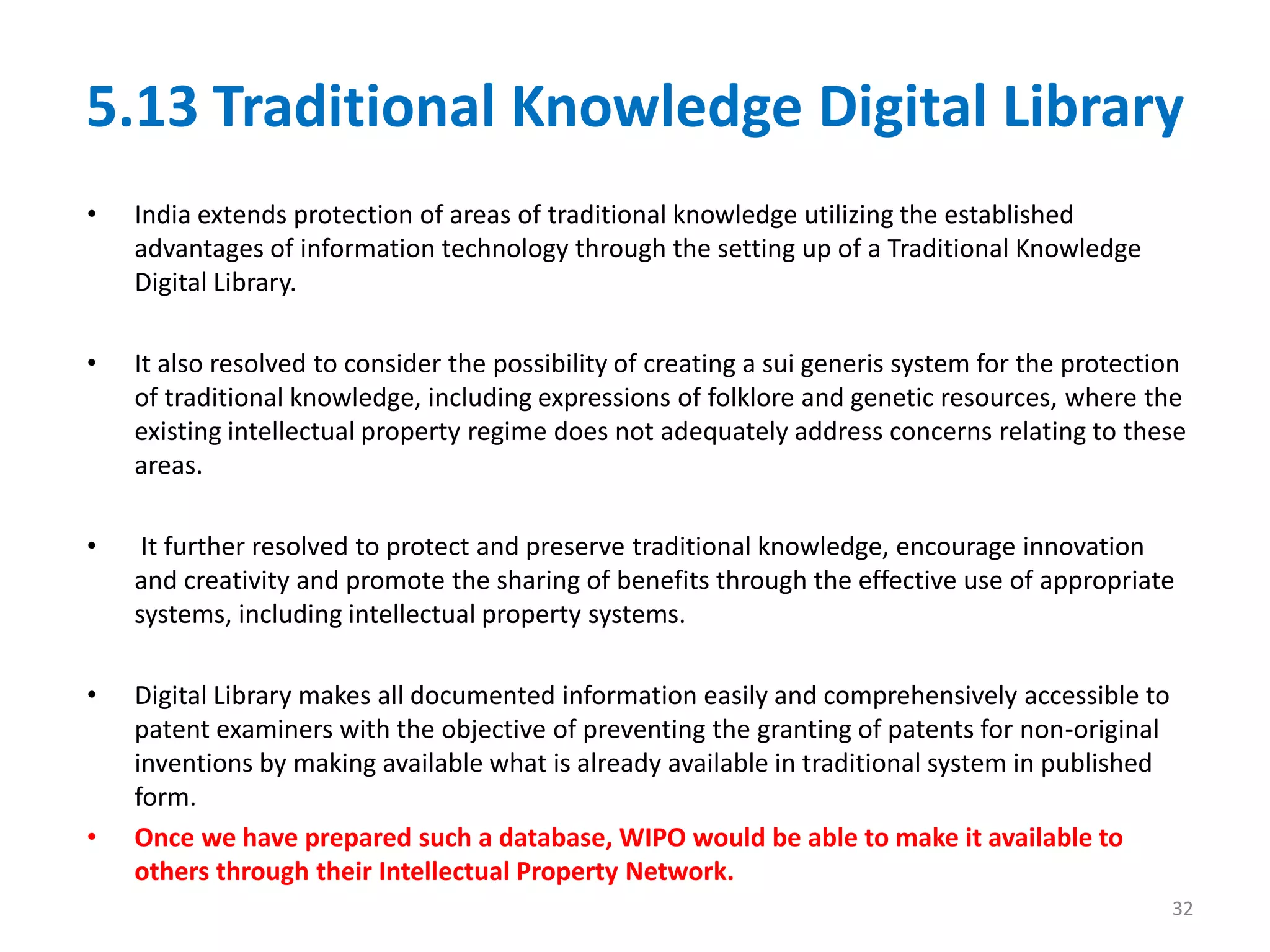 5.13 Traditional Knowledge Digital Library

• India extends protection of areas of traditional knowledge utilizing the established advantages of information technology through the setting up of a Traditional Knowledge Digital Library.

• It also resolved to consider the possibility of creating a sui generis system for the protection of traditional knowledge, including expressions of folklore and genetic resources, where the existing intellectual property regime does not adequately address concerns relating to these areas.

• It further resolved to protect and preserve traditional knowledge, encourage innovation and creativity and promote the sharing of benefits through the effective use of appropriate systems, including intellectual property systems.

• Digital Library makes all documented information easily and comprehensively accessible to patent examiners with the objective of preventing the granting of patents for non-original inventions by making available what is already available in traditional system in published form.

• Once we have prepared such a database, WIPO would be able to make it available to others through their Intellectual Property Network.

32